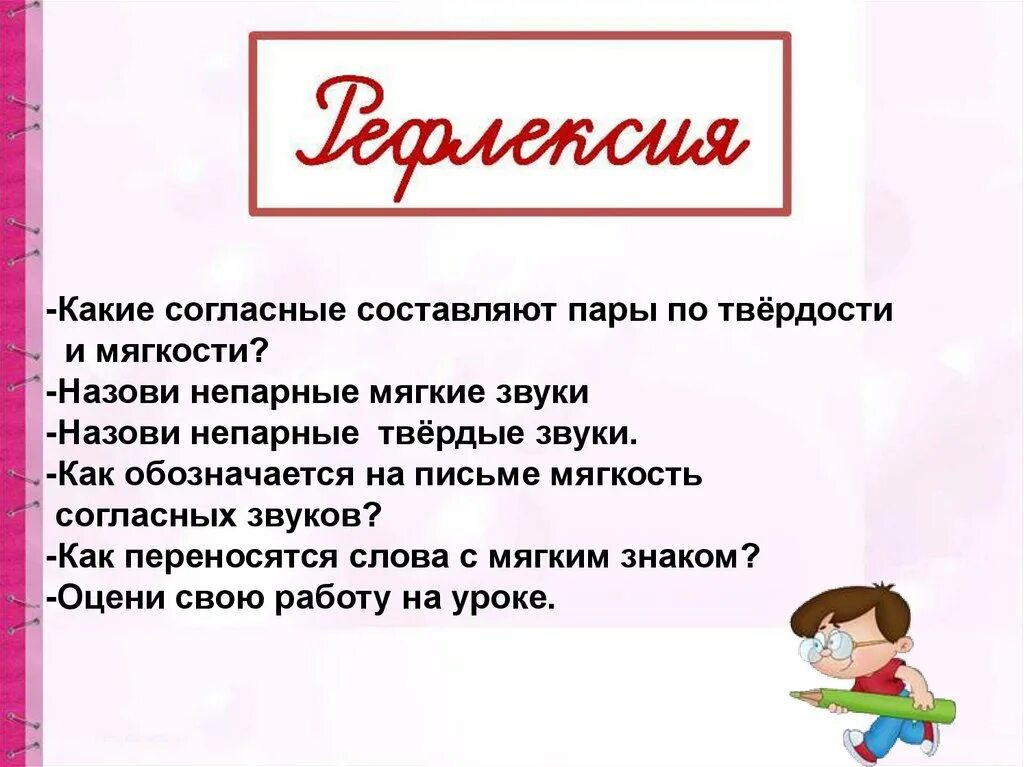 Рефлексия

-Какие согласные составляют пары по твёрдости и мягкости?
-Назови непарные мягкие звуки
-Назови непарные твёрдые звуки.
-Как обозначается на письме мягкость согласных звуков?
-Как переносятся слова с мягким знаком?
-Оцени свою работу на уроке.